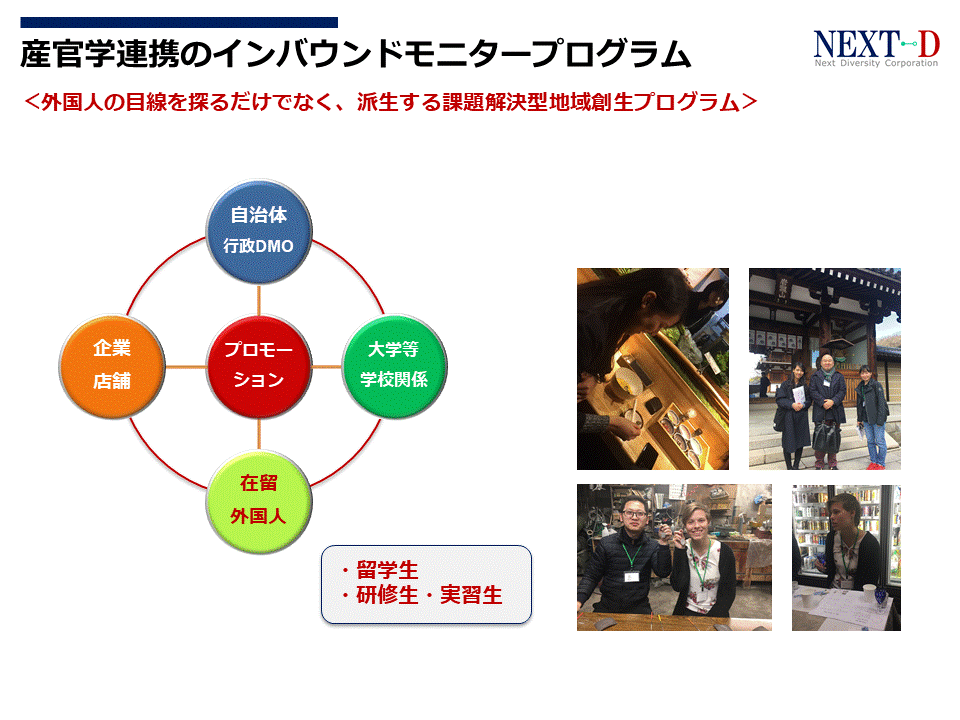 産官学連携のインバウンドモニタープログラム

NEXT-D
Next Diversity Corporation

＜外国人の目線を探るだけでなく、派生する課題解決型地域創生プログラム＞

自治体
行政DMO

企業
店舗

プロモーション

大学等
学校関係

在留
外国人

・留学生
・研修生・実習生